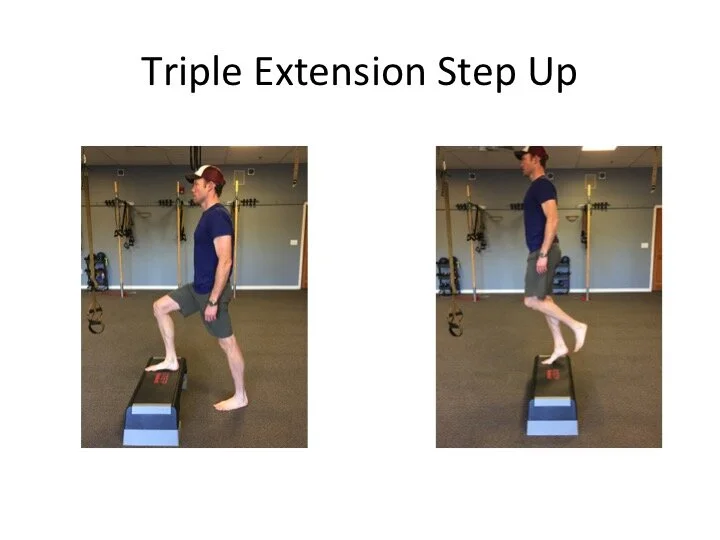 Triple Extension Step Up